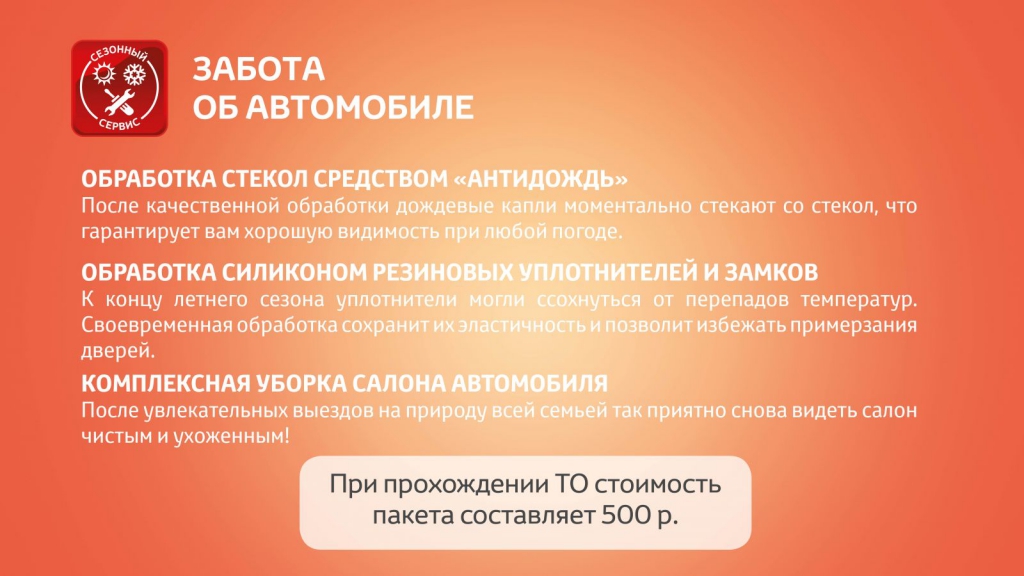 СЕЗОННЫЙ
СЕРВИС

ЗАБОТА
ОБ АВТОМОБИЛЕ

ОБРАБОТКА СТЕКОЛ СРЕДСТВОМ «АНТИДОЖДЬ»
После качественной обработки дождевые капли моментально стекают со стекол, что гарантирует вам хорошую видимость при любой погоде.

ОБРАБОТКА СИЛИКОНОМ РЕЗИНОВЫХ УПЛОТНИТЕЛЕЙ И ЗАМКОВ
К концу летнего сезона уплотнители могли ссохнуться от перепадов температур. Своевременная обработка сохранит их эластичность и позволит избежать примерзания дверей.

КОМПЛЕКСНАЯ УБОРКА САЛОНА АВТОМОБИЛЯ
После увлекательных выездов на природу всей семьей так приятно снова видеть салон чистым и ухоженным!

При прохождении ТО стоимость пакета составляет 500 р.